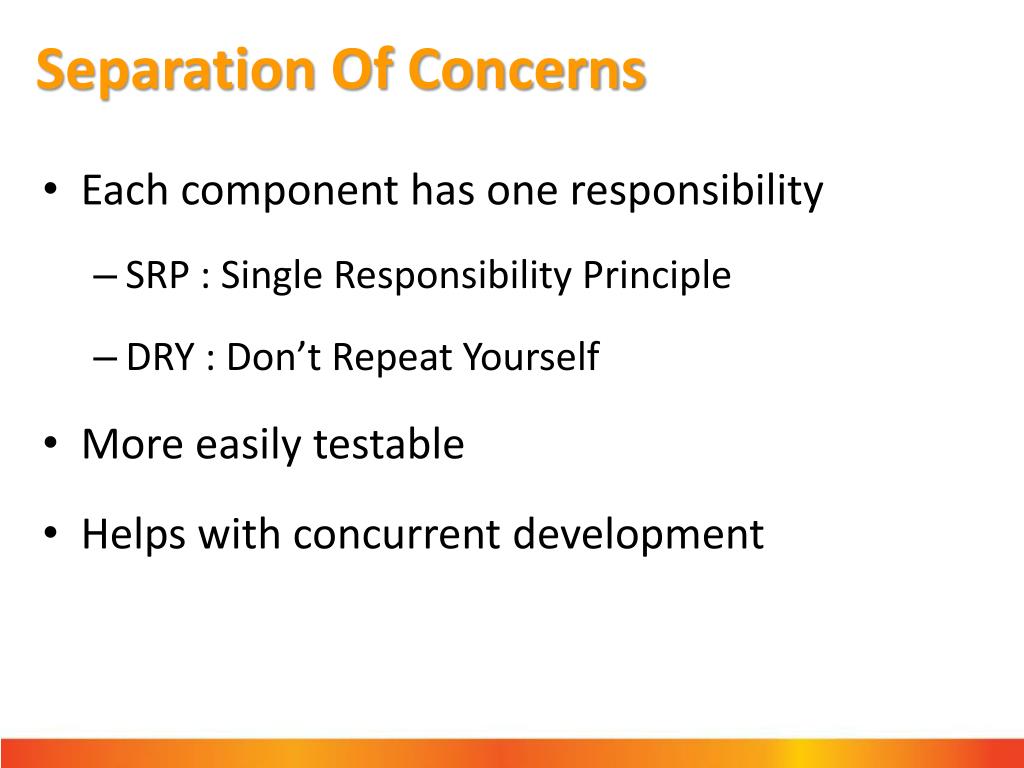 Separation Of Concerns

• Each component has one responsibility
– SRP : Single Responsibility Principle
– DRY : Don’t Repeat Yourself
• More easily testable
• Helps with concurrent development